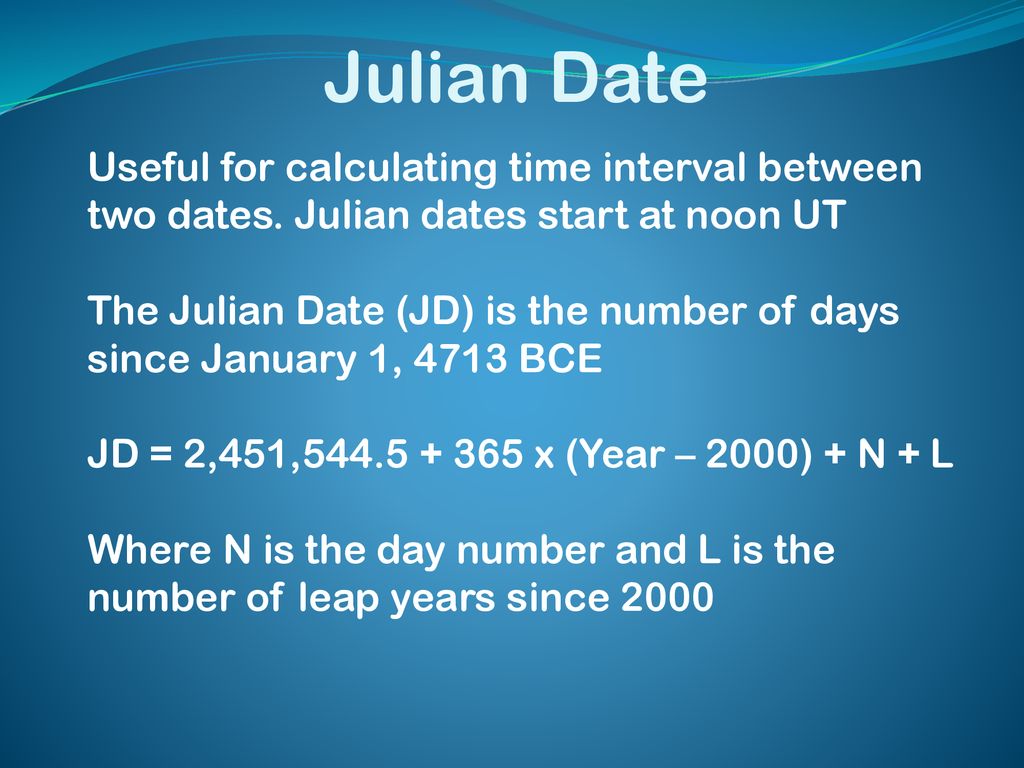 Julian Date

Useful for calculating time interval between two dates. Julian dates start at noon UT

The Julian Date (JD) is the number of days since January 1, 4713 BCE

JD = 2,451,544.5 + 365 x (Year – 2000) + N + L

Where N is the day number and L is the number of leap years since 2000